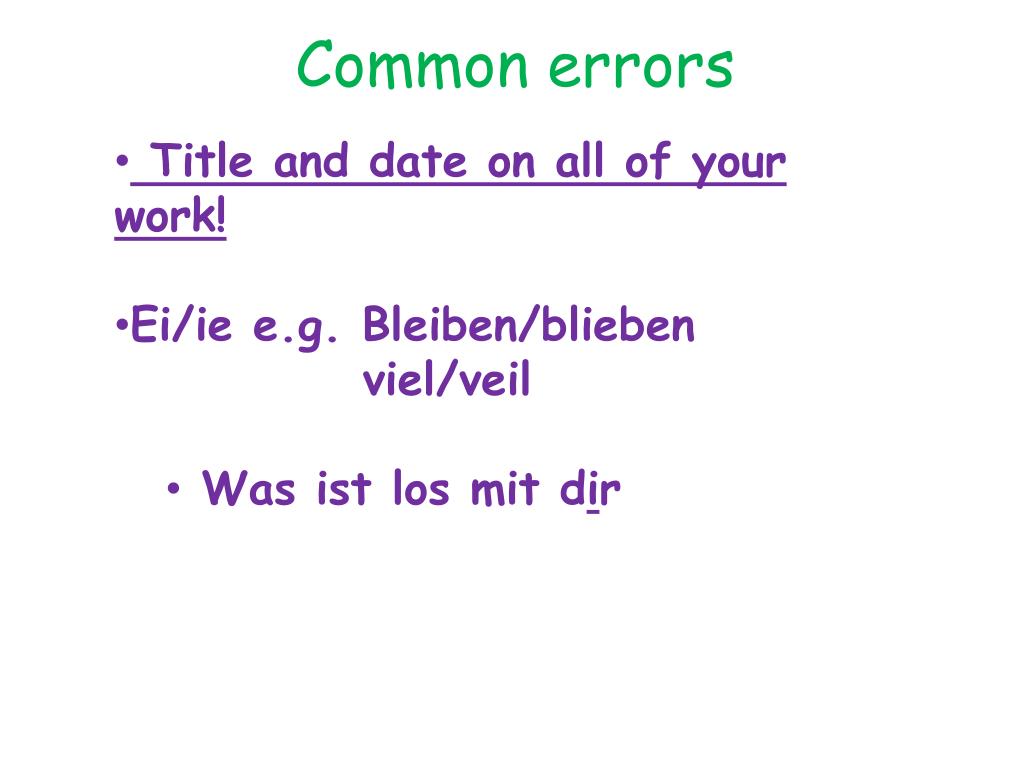 Common errors

• Title and date on all of your work!

•Ei/ie e.g. Bleiben/blieben
viel/veil

• Was ist los mit dir